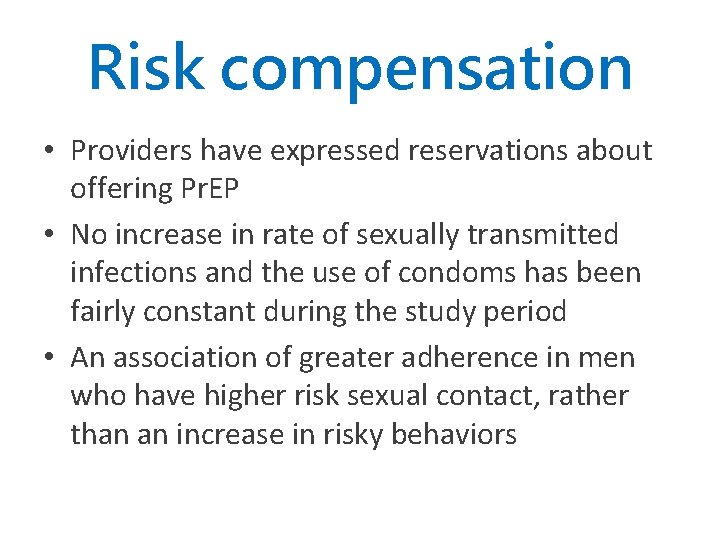 Risk compensation

• Providers have expressed reservations about offering PrEP
• No increase in rate of sexually transmitted infections and the use of condoms has been fairly constant during the study period
• An association of greater adherence in men who have higher risk sexual contact, rather than an increase in risky behaviors